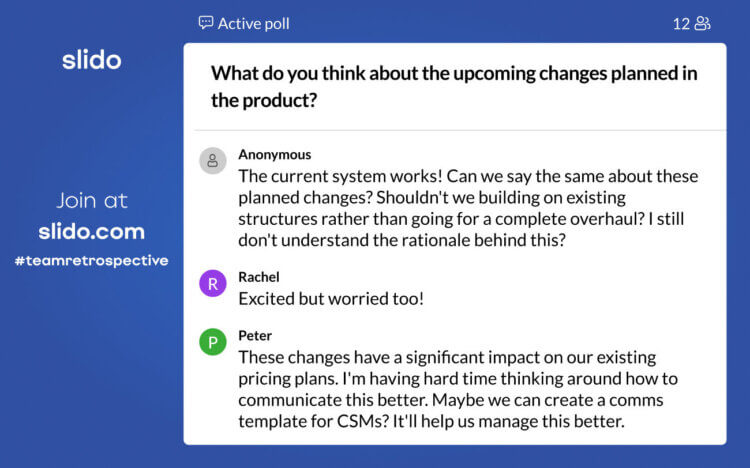 slido

Join at
slido.com
#teamretrospective

Active poll

12

What do you think about the upcoming changes planned in the product?

Anonymous
The current system works! Can we say the same about these planned changes? Shouldn't we building on existing structures rather than going for a complete overhaul? I still don't understand the rationale behind this?

R
Rachel
Excited but worried too!

P
Peter
These changes have a significant impact on our existing pricing plans. I'm having hard time thinking around how to communicate this better. Maybe we can create a comms template for CSMs? It'll help us manage this better.